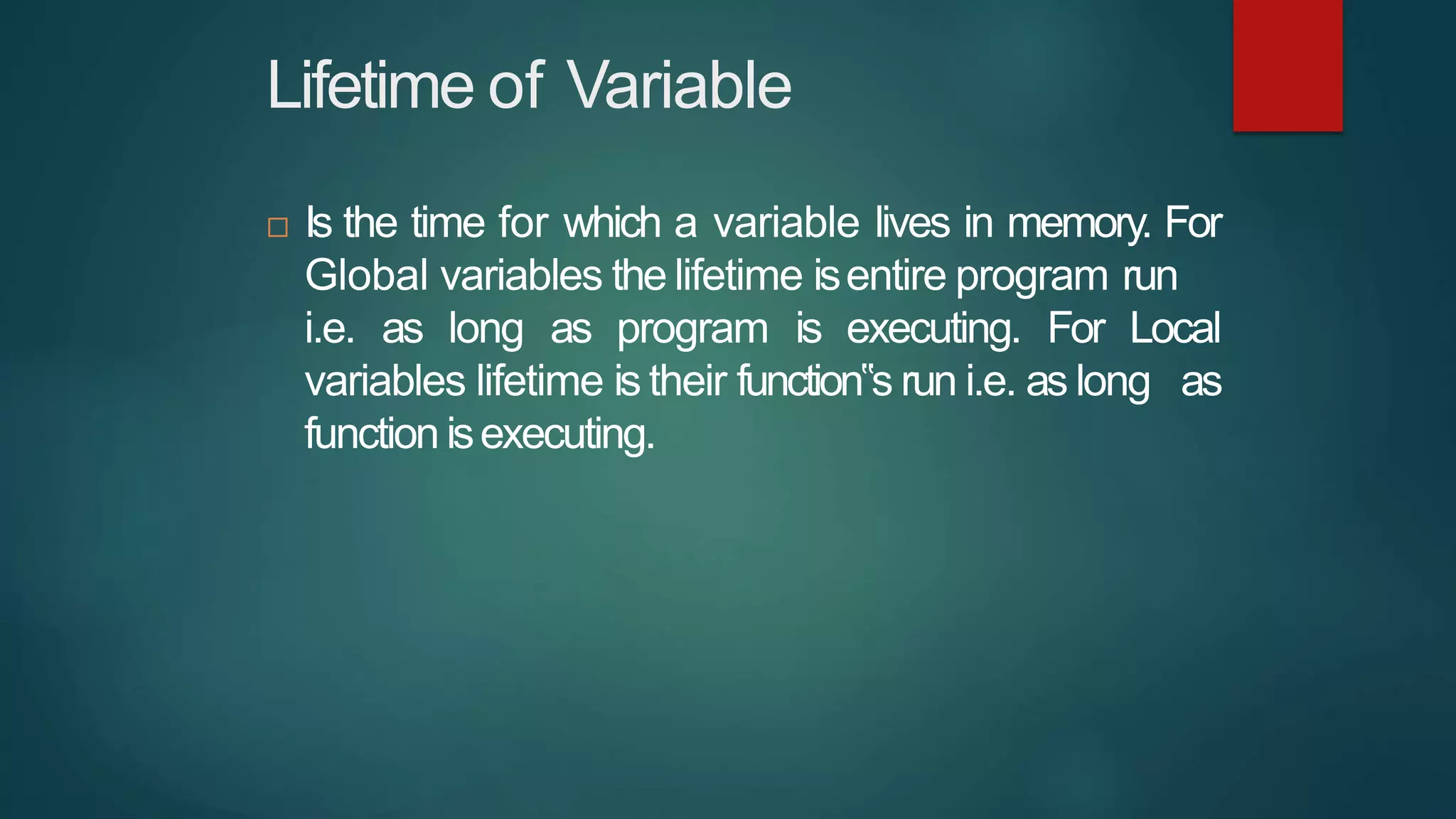 Lifetime of Variable

□ Is the time for which a variable lives in memory. For Global variables the lifetime is entire program run i.e. as long as program is executing. For Local variables lifetime is their function‟s run i.e. as long as function is executing.